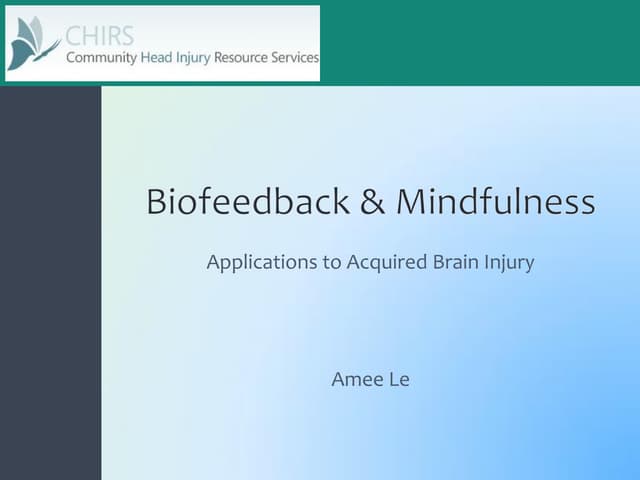 CHIRS
Community Head Injury Resource Services

Biofeedback & Mindfulness

Applications to Acquired Brain Injury

Amee Le